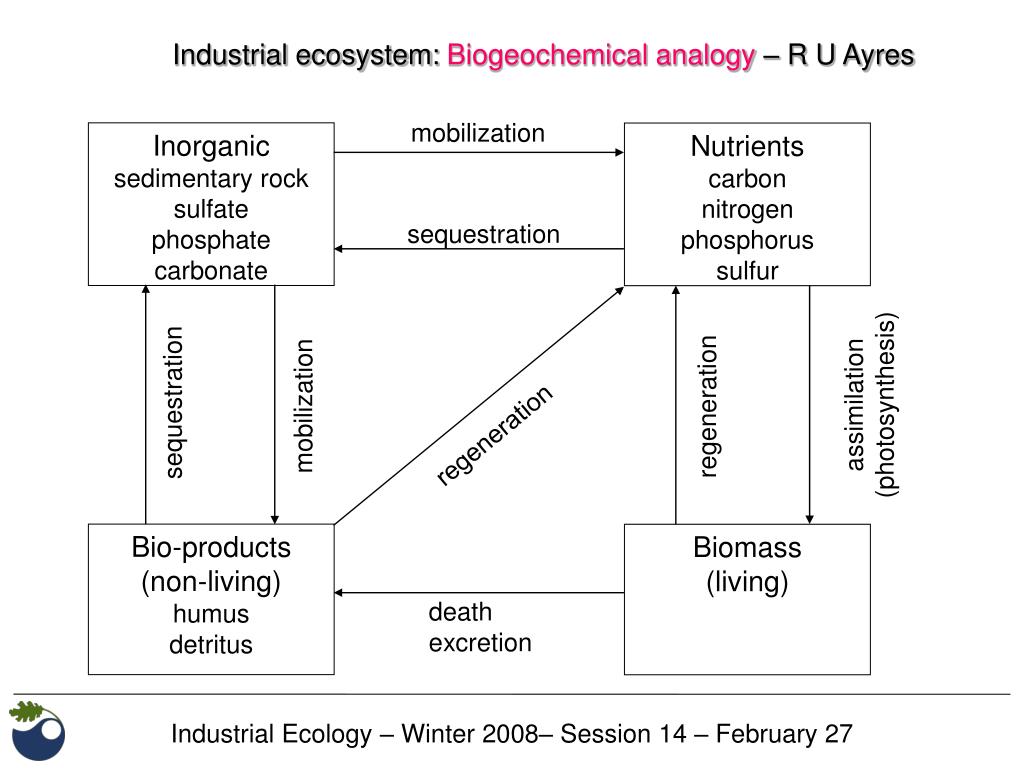 Industrial ecosystem: Biogeochemical analogy – R U Ayres

Inorganic
sedimentary rock
sulfate
phosphate
carbonate

mobilization

sequestration

Nutrients
carbon
nitrogen
phosphorus
sulfur

sequestration

mobilization

regeneration

regeneration

assimilation
(photosynthesis)

Bio-products
(non-living)
humus
detritus

death
excretion

Biomass
(living)

Industrial Ecology – Winter 2008– Session 14 – February 27